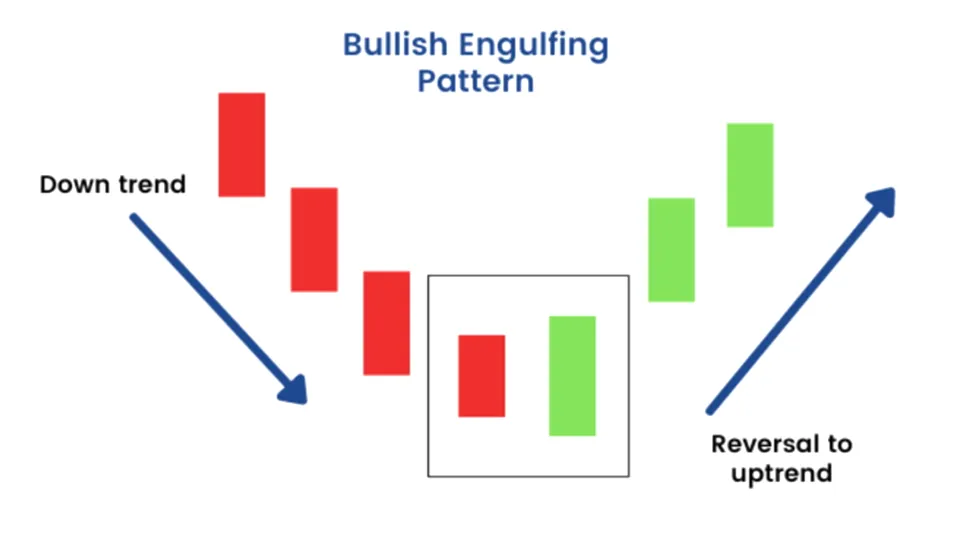 Bullish Engulfing Pattern

Down trend

Reversal to uptrend